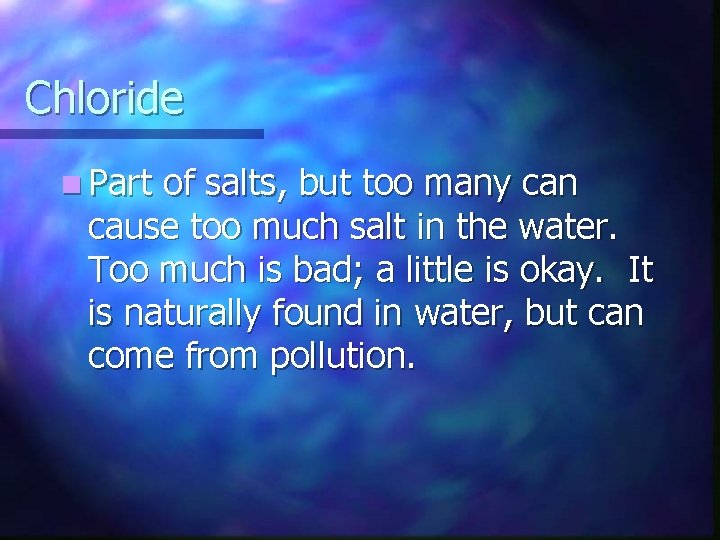 Chloride

Part of salts, but too many can cause too much salt in the water. Too much is bad; a little is okay. It is naturally found in water, but can come from pollution.